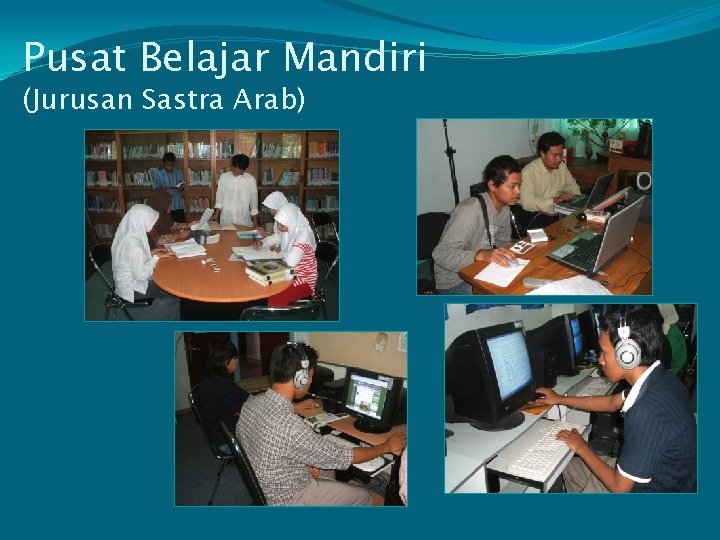 Pusat Belajar Mandiri
(Jurusan Sastra Arab)